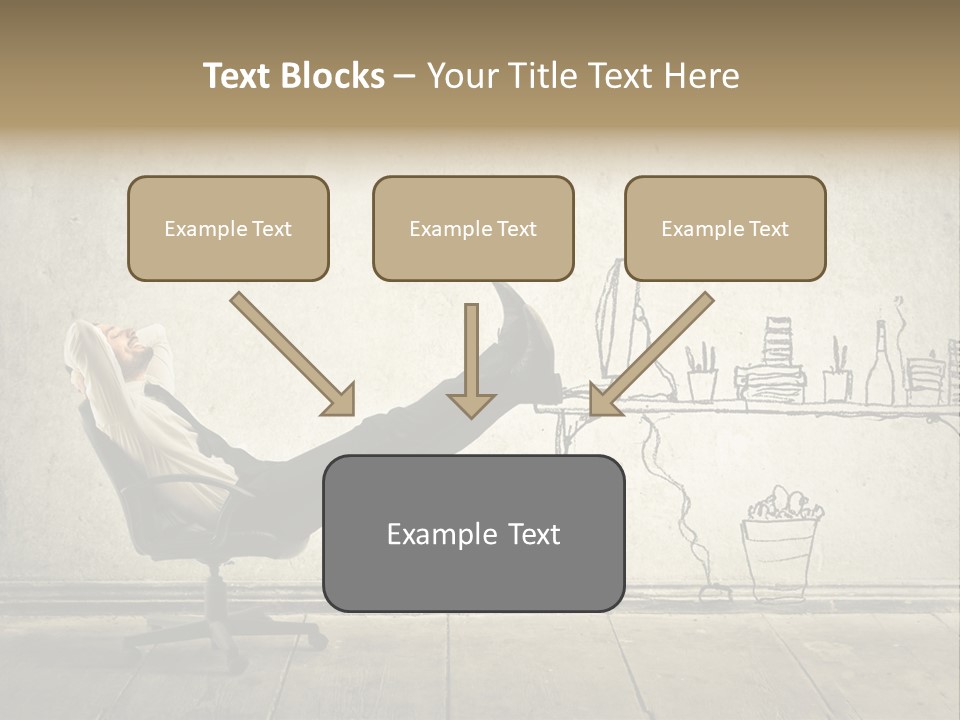 Text Blocks – Your Title Text Here

Example Text

Example Text

Example Text

Example Text